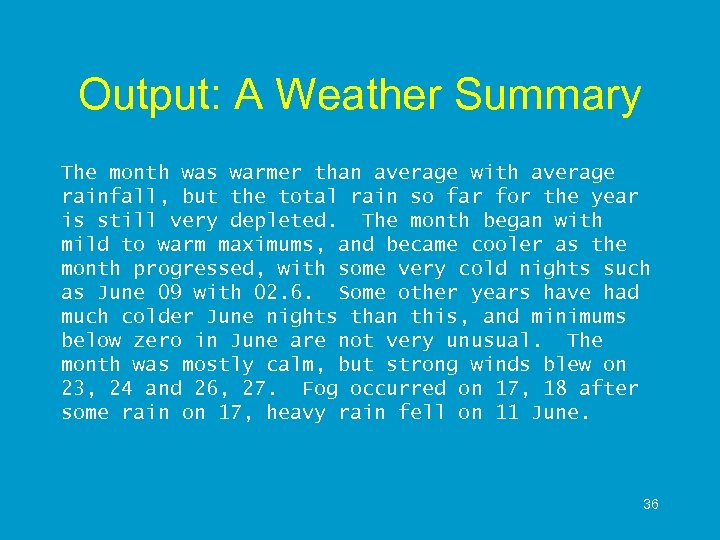 Output: A Weather Summary

The month was warmer than average with average rainfall, but the total rain so far for the year is still very depleted. The month began with mild to warm maximums, and became cooler as the month progressed, with some very cold nights such as June 09 with 02.6. Some other years have had much colder June nights than this, and minimums below zero in June are not very unusual. The month was mostly calm, but strong winds blew on 23, 24 and 26, 27. Fog occurred on 17, 18 after some rain on 17, heavy rain fell on 11 June.

36